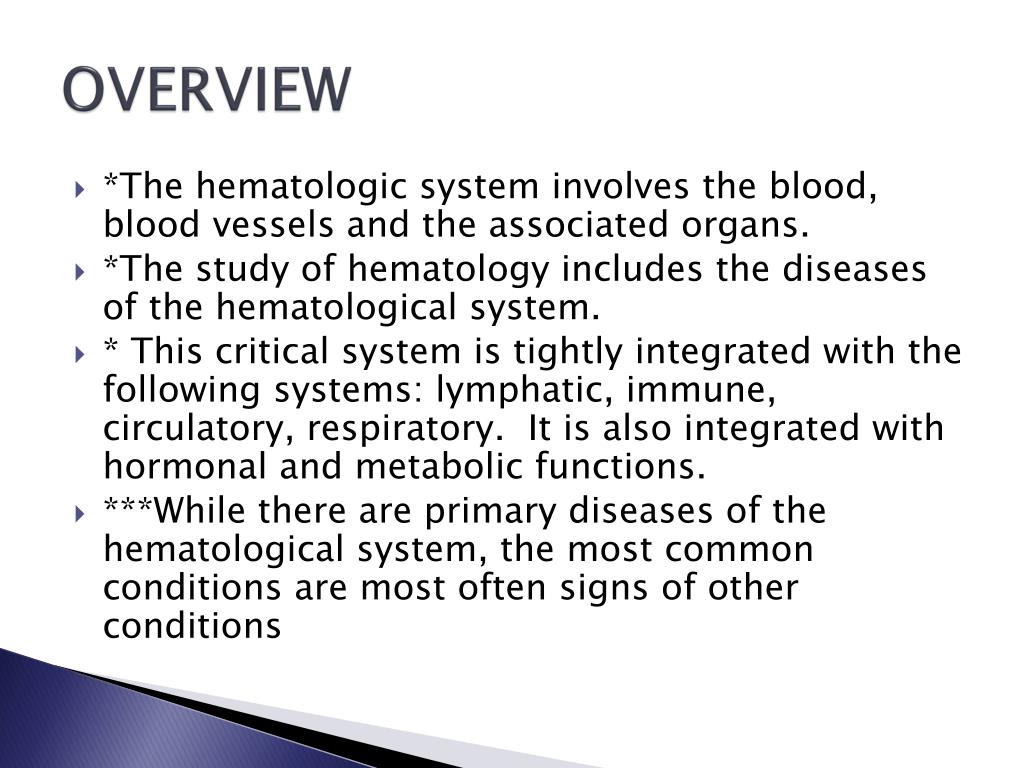 OVERVIEW

*The hematologic system involves the blood, blood vessels and the associated organs.

*The study of hematology includes the diseases of the hematological system.

* This critical system is tightly integrated with the following systems: lymphatic, immune, circulatory, respiratory.  It is also integrated with hormonal and metabolic functions.

***While there are primary diseases of the hematological system, the most common conditions are most often signs of other conditions